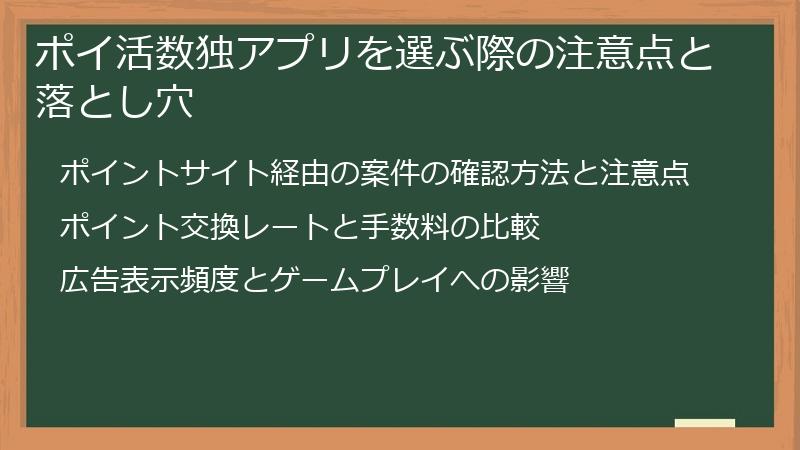 ポイ活数独アプリを選ぶ際の注意点と落とし穴

ポイントサイト経由の案件の確認方法と注意点

ポイント交換レートと手数料の比較

広告表示頻度とゲームプレイへの影響